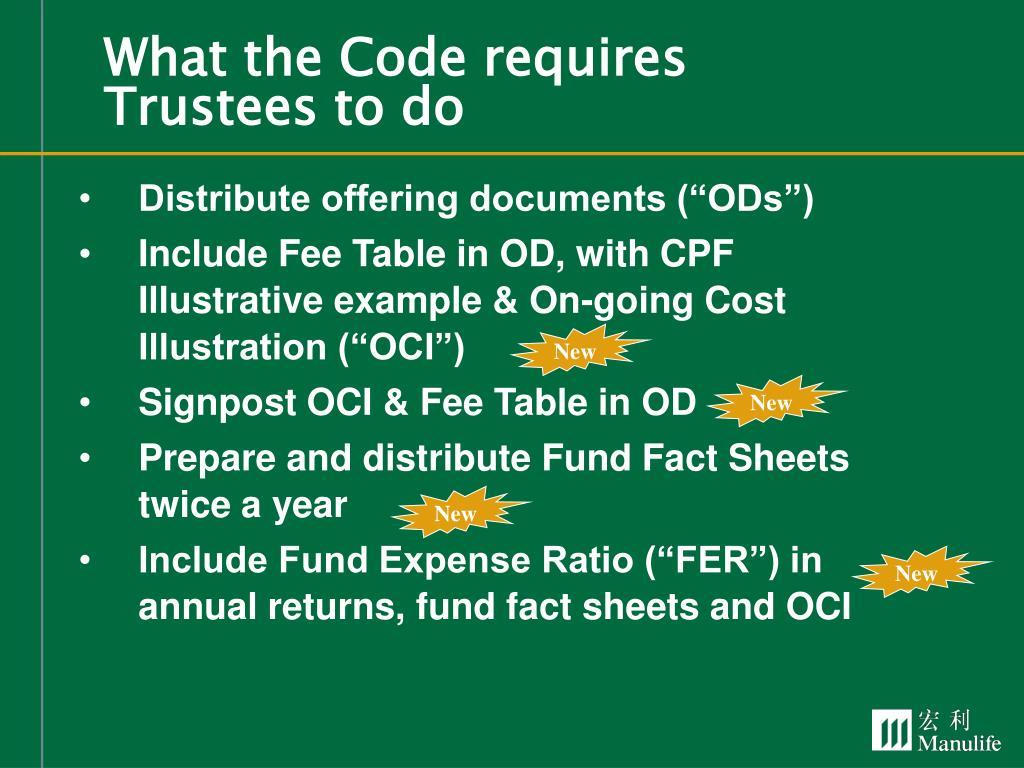 What the Code requires Trustees to do

• Distribute offering documents (“ODs”)
• Include Fee Table in OD, with CPF Illustrative example & On-going Cost Illustration (“OCI”) New
• Signpost OCI & Fee Table in OD New
• Prepare and distribute Fund Fact Sheets twice a year New
• Include Fund Expense Ratio (“FER”) in annual returns, fund fact sheets and OCI New

宏利
Manulife